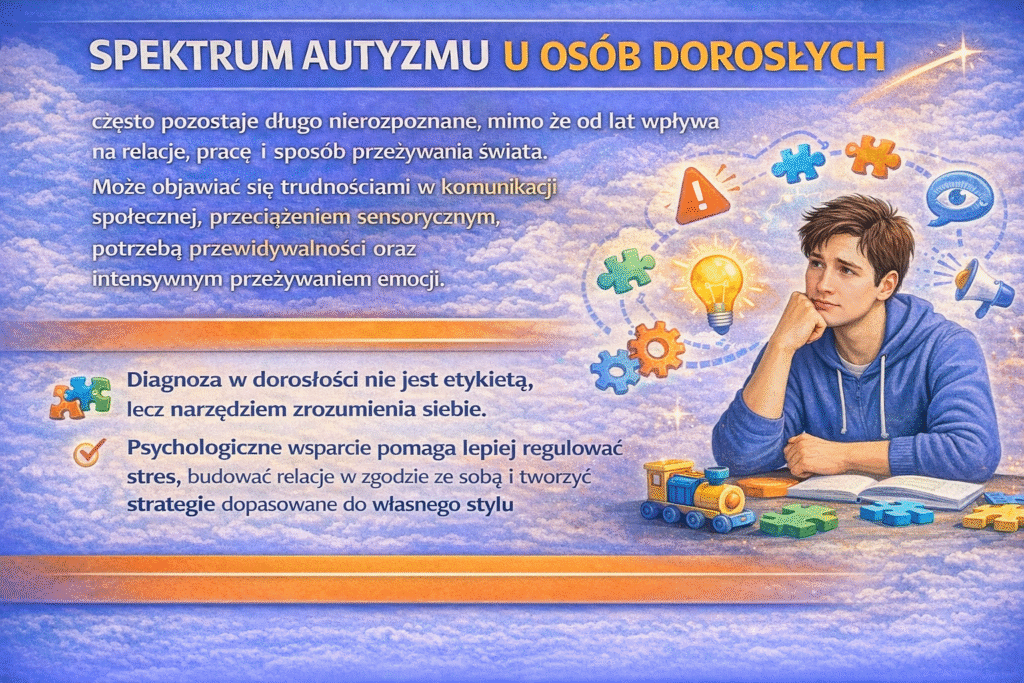 SPEKTRUM AUTYZMU U OSÓB DOROSŁYCH

często pozostaje długo nierozpoznane, mimo że od lat wpływa na relacje, pracę i sposób przeżywania świata.

Może objawiać się trudnościami w komunikacji społecznej, przeciążeniem sensorycznym, potrzebą przewidywalności oraz intensywnym przeżywaniem emocji.

Diagnoza w dorosłości nie jest etykietą, lecz narzędziem zrozumienia siebie.

Psychologiczne wsparcie pomaga lepiej regulować stres, budować relacje w zgodzie ze sobą i tworzyć strategie dopasowane do własnego stylu